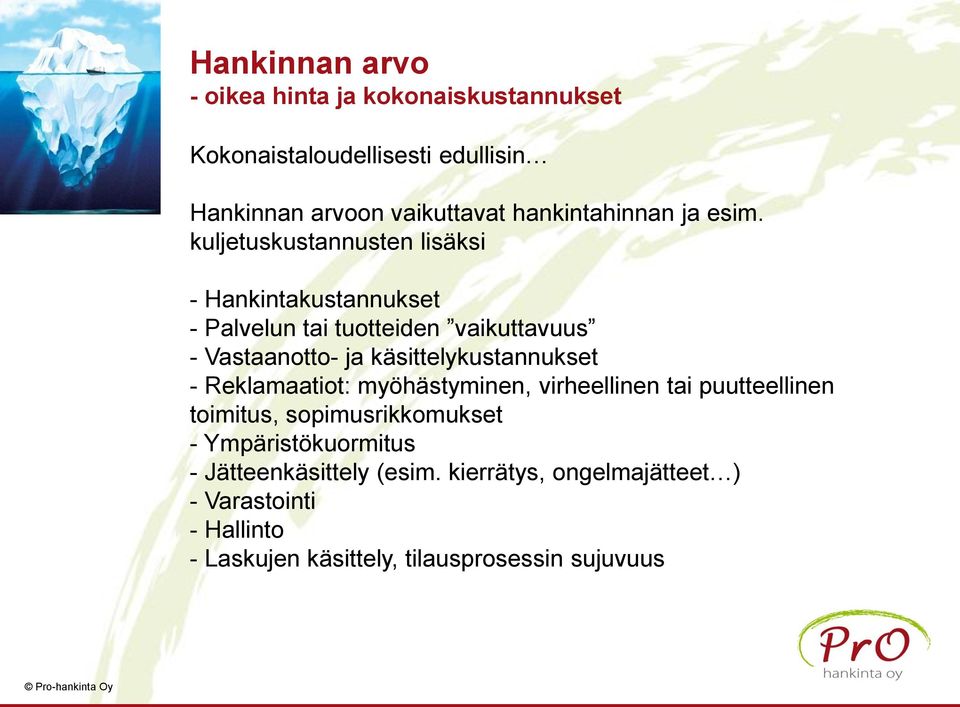 Hankinnan arvo
- oikea hinta ja kokonaiskustannukset

Kokonaistaloudellisesti edullisin…

Hankinnan arvoon vaikuttavat hankintahinnan ja esim. kuljetuskustannusten lisäksi

- Hankintakustannukset
- Palvelun tai tuotteiden ”vaikuttavuus”
- Vastaanotto- ja käsittelykustannukset
- Reklamaatiot: myöhästyminen, virheellinen tai puutteellinen toimitus, sopimusrikkomukset
- Ympäristökuormitus
- Jätteenkäsittely (esim. kierrätys, ongelmajätteet…)
- Varastointi
- Hallinto
- Laskujen käsittely, tilausprosessin sujuvuus

© Pro-hankinta Oy

PrO
hankinta oy